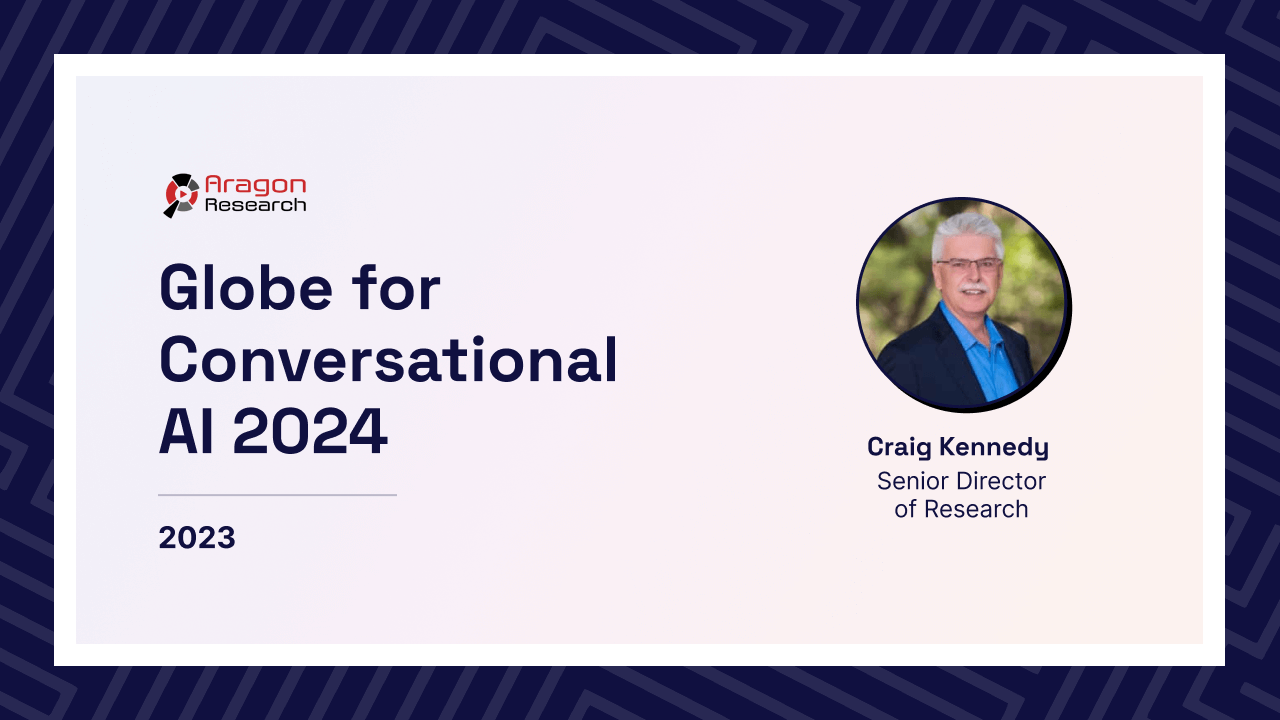 Aragon Research

Globe for Conversational AI 2024

2023

Craig Kennedy
Senior Director of Research